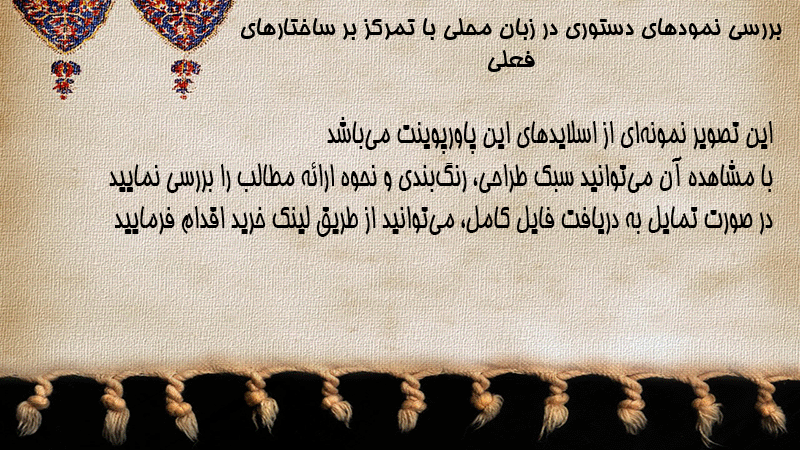 بررسی نمودهای دستوری در زبان محلی با تمرکز بر ساختارهای فعلی

این تصویر نمونه‌ای از اسلایدهای این پاورپوینت می‌باشد
با مشاهده آن می‌توانید سبک طراحی، رنگ‌بندی و نحوه ارائه مطالب را بررسی نمایید
در صورت تمایل به دریافت فایل کامل، می‌توانید از طریق لینک خرید اقدام فرمایید